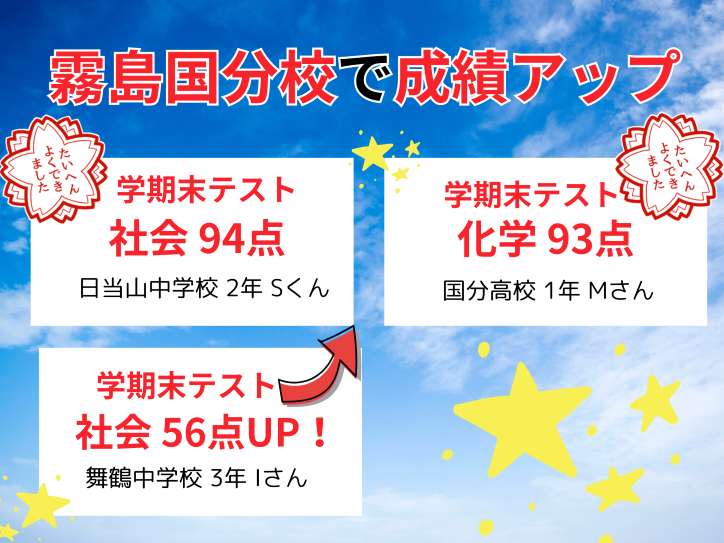 霧島国分校で成績アップ

たいへんよくできました

学期末テスト
社会 94点
日当山中学校 2年 Sくん

たいへんよくできました

学期末テスト
化学 93点
国分高校 1年 Mさん

学期末テスト
社会 56点UP！
舞鶴中学校 3年 Iさん